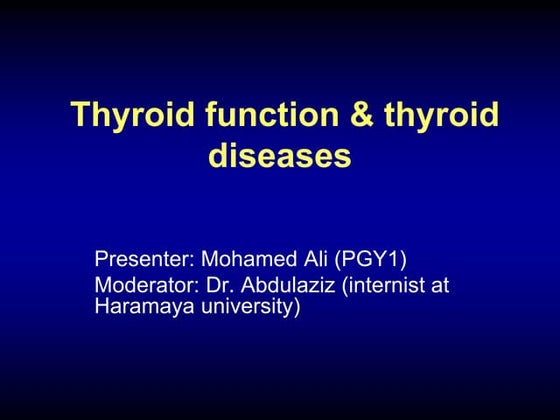 Thyroid function & thyroid diseases

Presenter: Mohamed Ali (PGY1)
Moderator: Dr. Abdulaziz (internist at Haramaya university)